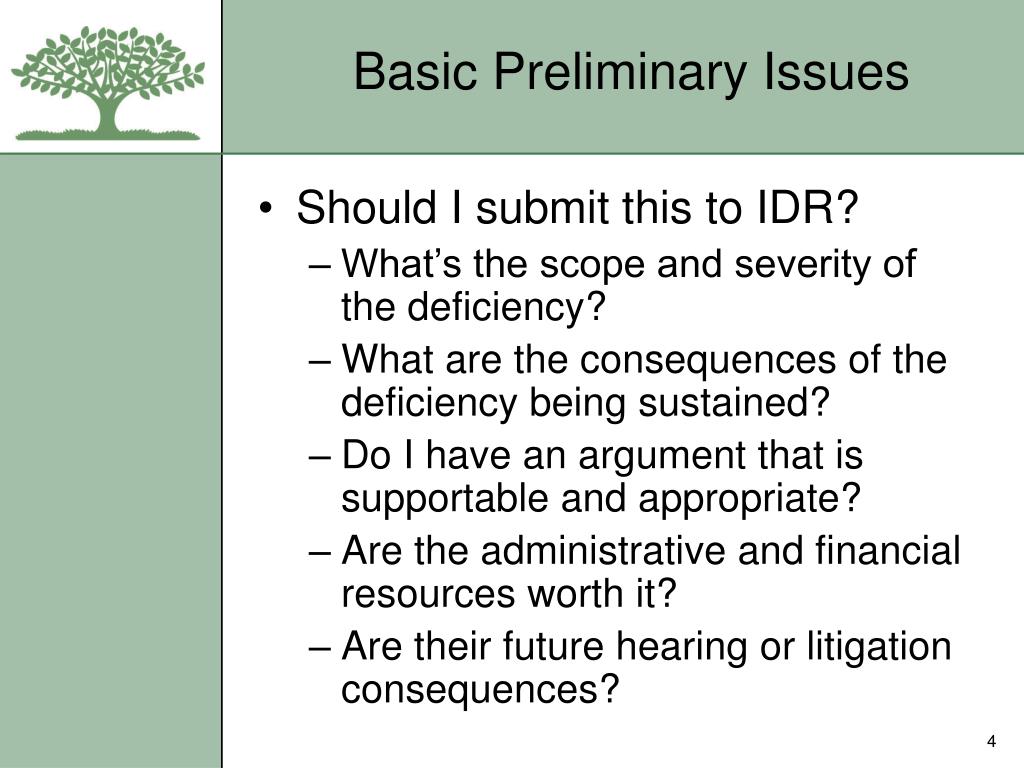 Basic Preliminary Issues

• Should I submit this to IDR?
– What’s the scope and severity of the deficiency?
– What are the consequences of the deficiency being sustained?
– Do I have an argument that is supportable and appropriate?
– Are the administrative and financial resources worth it?
– Are their future hearing or litigation consequences?

4